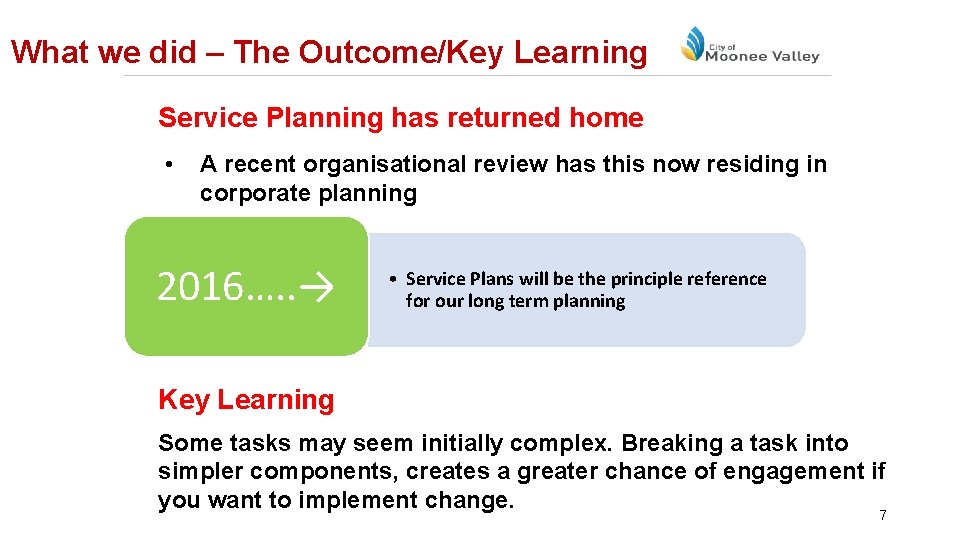 What we did – The Outcome/Key Learning

City of Moonee Valley

Service Planning has returned home

• A recent organisational review has this now residing in corporate planning

2016…..→

• Service Plans will be the principle reference for our long term planning

Key Learning

Some tasks may seem initially complex. Breaking a task into simpler components, creates a greater chance of engagement if you want to implement change.

7